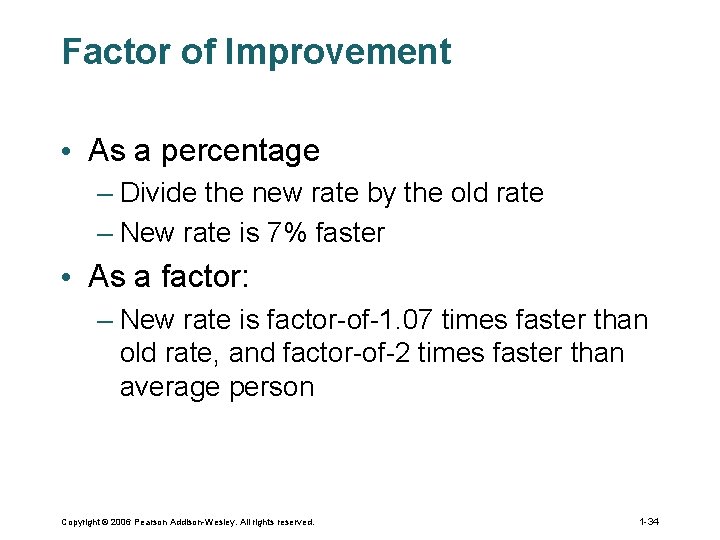 Factor of Improvement

• As a percentage
– Divide the new rate by the old rate
– New rate is 7% faster

• As a factor:
– New rate is factor-of-1.07 times faster than old rate, and factor-of-2 times faster than average person

Copyright © 2006 Pearson Addison-Wesley. All rights reserved.

1-34